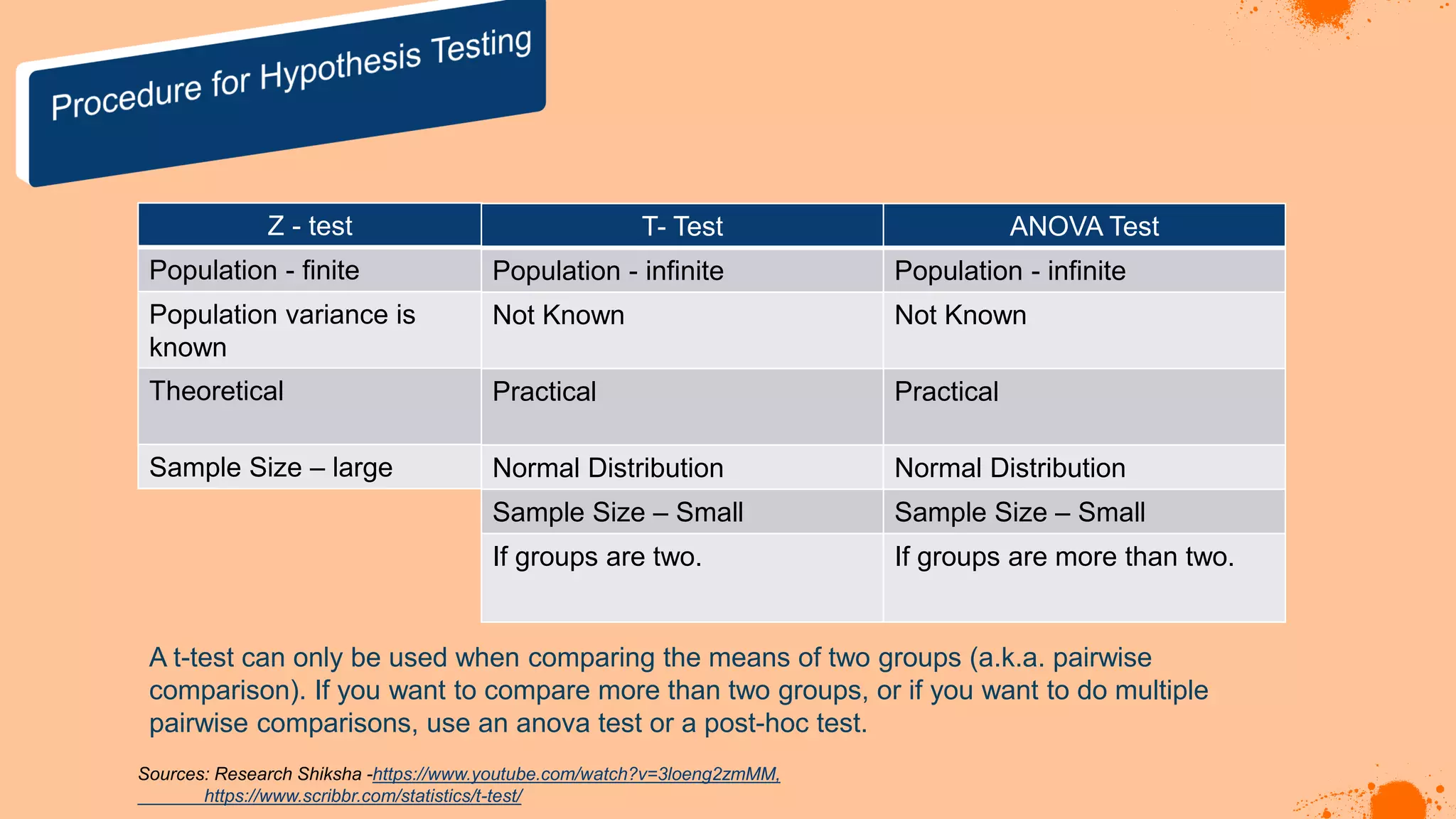 Procedure for Hypothesis Testing

| Z - test | T- Test | ANOVA Test |
|---|---|---|
| Population - finite | Population - infinite | Population - infinite |
| Population variance is known | Not Known | Not Known |
| Theoretical | Practical | Practical |
| Sample Size – large | Normal Distribution | Normal Distribution |
| | Sample Size – Small | Sample Size – Small |
| | If groups are two. | If groups are more than two. |

A t-test can only be used when comparing the means of two groups (a.k.a. pairwise comparison). If you want to compare more than two groups, or if you want to do multiple pairwise comparisons, use an anova test or a post-hoc test.

Sources: Research Shiksha -https://www.youtube.com/watch?v=3loeng2zmMM, https://www.scribbr.com/statistics/t-test/